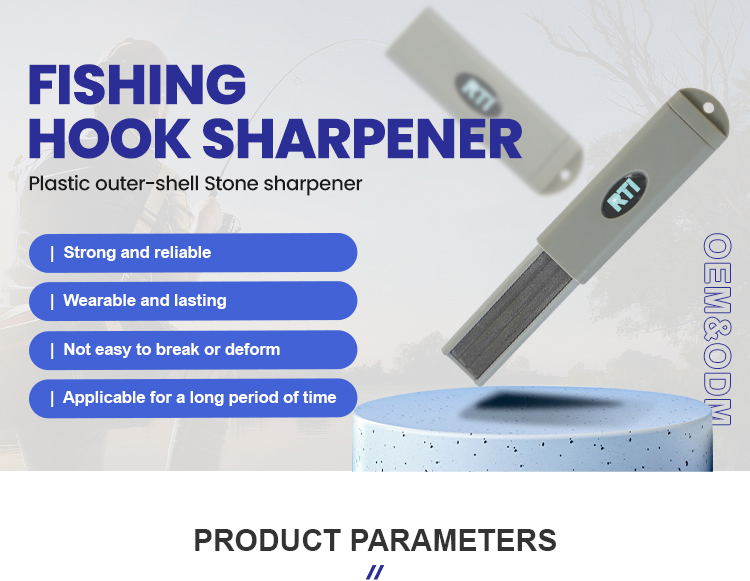 FISHING HOOK SHARPENER

Plastic outer-shell Stone sharpener

| Strong and reliable

| Wearable and lasting

| Not easy to break or deform

| Applicable for a long period of time

RTI

RTI

OEM&ODM

PRODUCT PARAMETERS

//